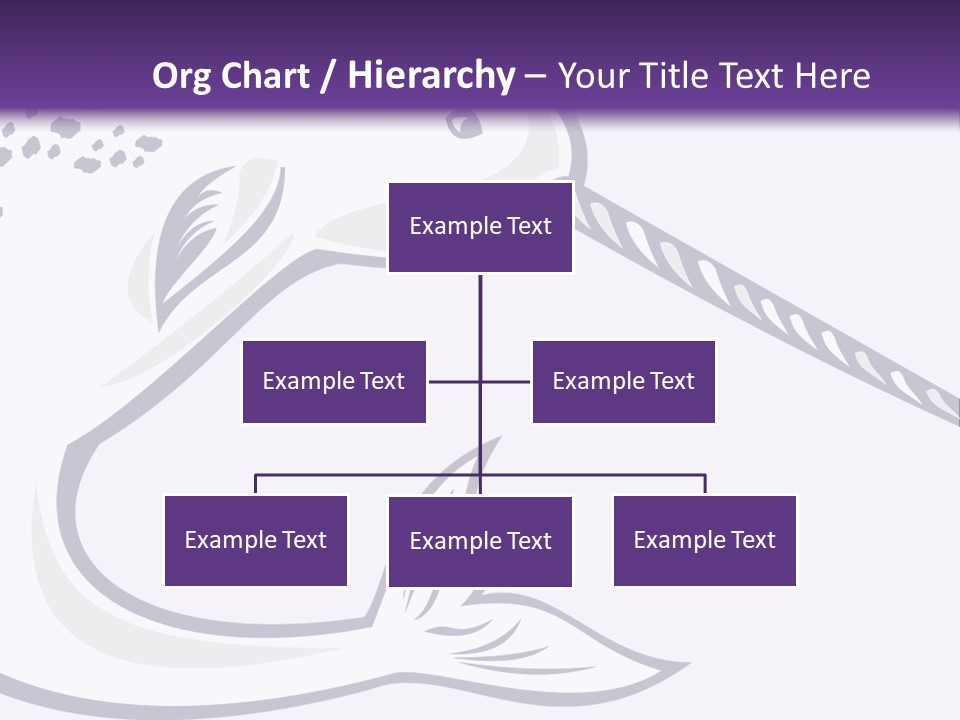 Org Chart / Hierarchy – Your Title Text Here

Example Text

Example Text

Example Text

Example Text

Example Text

Example Text